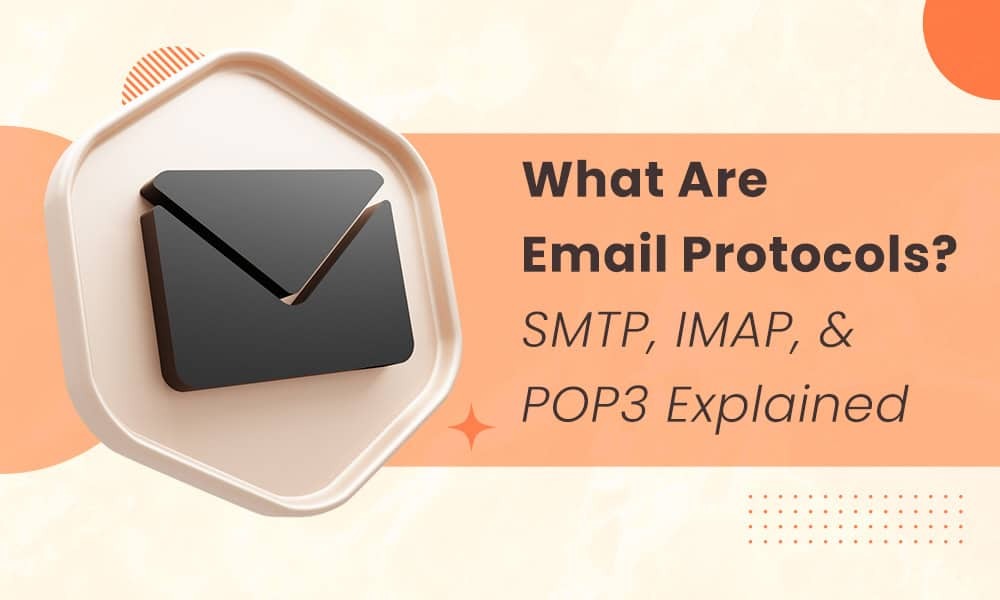 What Are Email Protocols?
SMTP, IMAP, & POP3 Explained